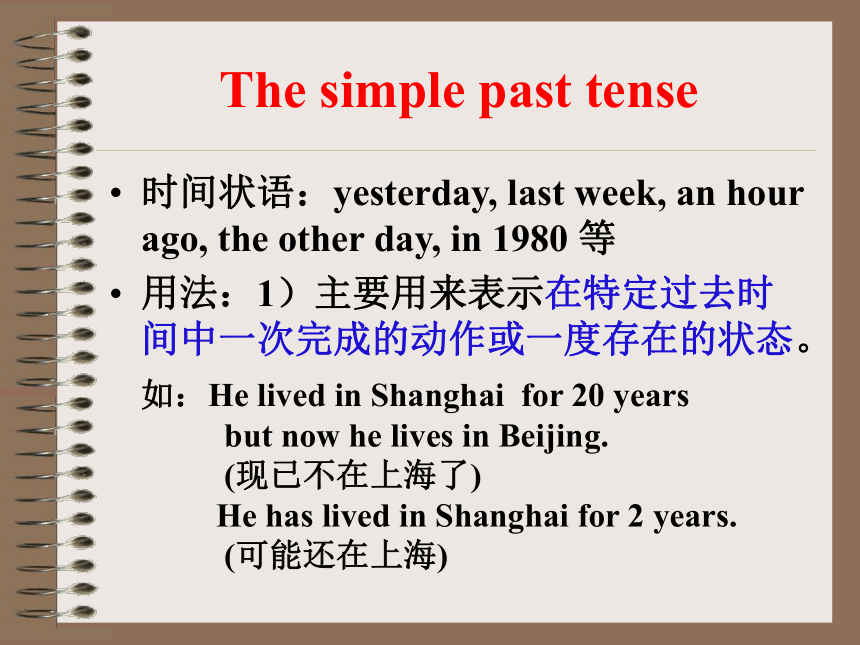 The simple past tense

• 时间状语：yesterday, last week, an hour ago, the other day, in 1980 等

• 用法：1）主要用来表示在特定过去时间中一次完成的动作或一度存在的状态。

如：He lived in Shanghai for 20 years but now he lives in Beijing.
(现已不在上海了)
He has lived in Shanghai for 2 years.
(可能还在上海)